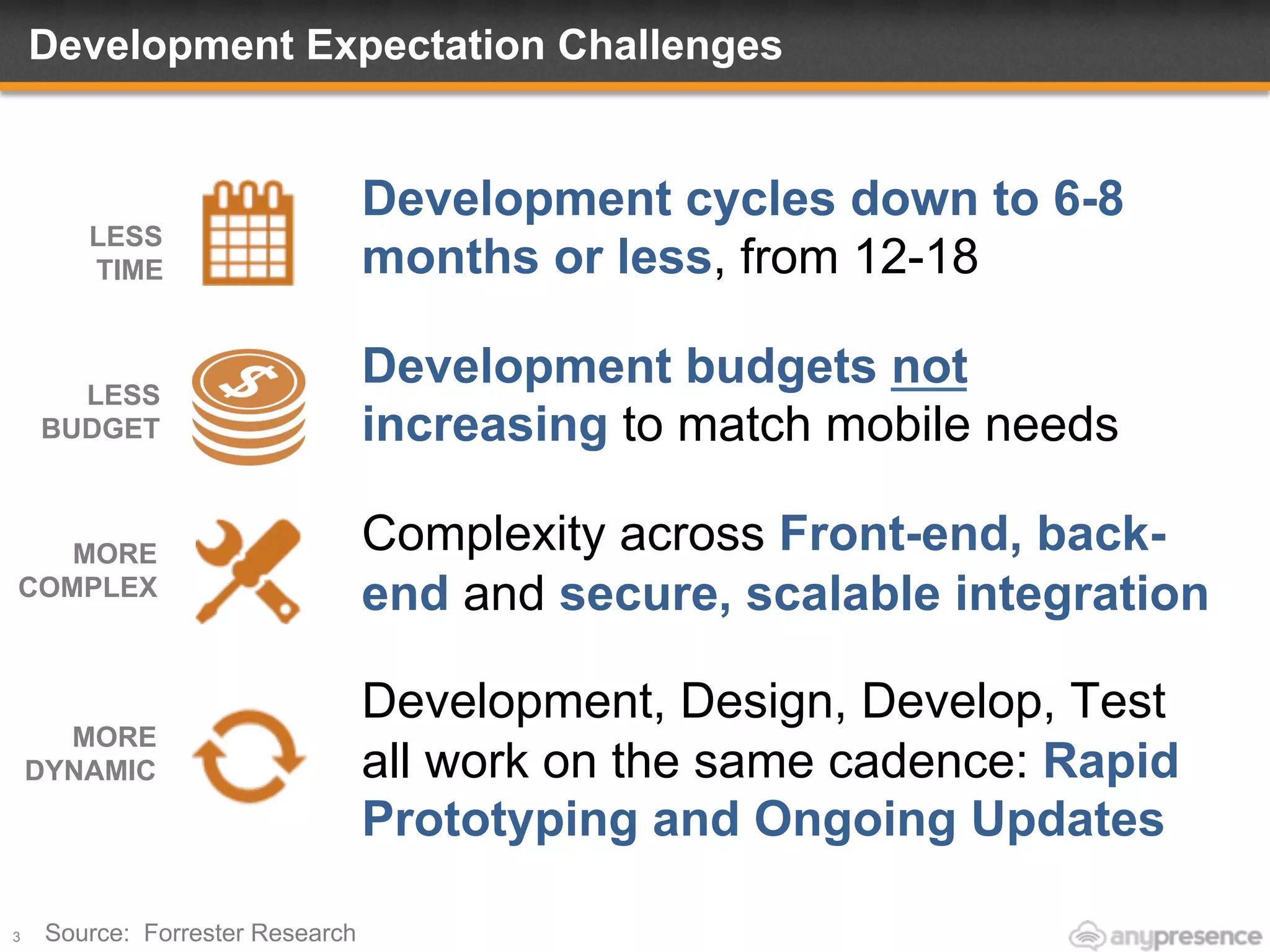 Development Expectation Challenges

LESS TIME

Development cycles down to 6-8 months or less, from 12-18

LESS BUDGET

Development budgets not increasing to match mobile needs

MORE COMPLEX

Complexity across Front-end, back-end and secure, scalable integration

MORE DYNAMIC

Development, Design, Develop, Test all work on the same cadence: Rapid Prototyping and Ongoing Updates

3 Source: Forrester Research

anypresence